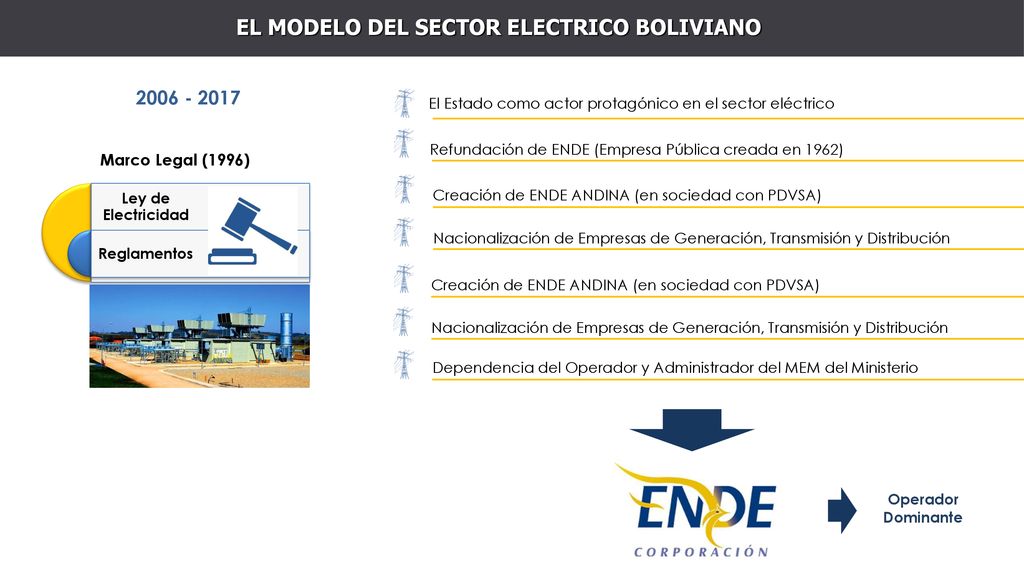 EL MODELO DEL SECTOR ELECTRICO BOLIVIANO

2006 - 2017

Marco Legal (1996)

Ley de Electricidad

Reglamentos

El Estado como actor protagónico en el sector eléctrico

Refundación de ENDE (Empresa Pública creada en 1962)

Creación de ENDE ANDINA (en sociedad con PDVSA)

Nacionalización de Empresas de Generación, Transmisión y Distribución

Creación de ENDE ANDINA (en sociedad con PDVSA)

Nacionalización de Empresas de Generación, Transmisión y Distribución

Dependencia del Operador y Administrador del MEM del Ministerio

ENDE

CORPORACIÓN

Operador Dominante